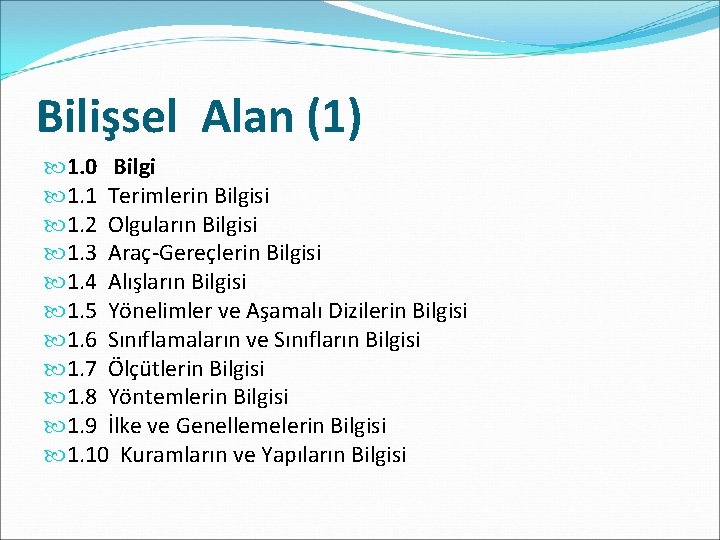 Bilişsel Alan (1)

1.0 Bilgi
1.1 Terimlerin Bilgisi
1.2 Olguların Bilgisi
1.3 Araç-Gereçlerin Bilgisi
1.4 Alışların Bilgisi
1.5 Yönelimler ve Aşamalı Dizilerin Bilgisi
1.6 Sınıflamaların ve Sınıfların Bilgisi
1.7 Ölçütlerin Bilgisi
1.8 Yöntemlerin Bilgisi
1.9 İlke ve Genellemelerin Bilgisi
1.10 Kuramların ve Yapıların Bilgisi